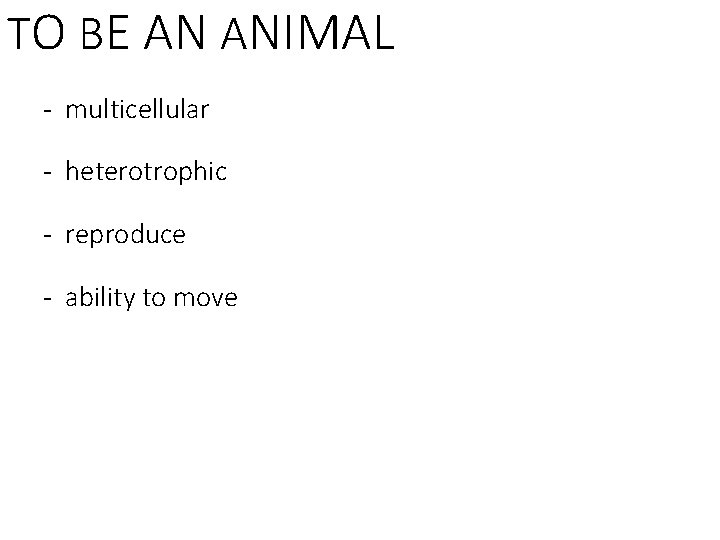 TO BE AN ANIMAL

- multicellular

- heterotrophic

- reproduce

- ability to move